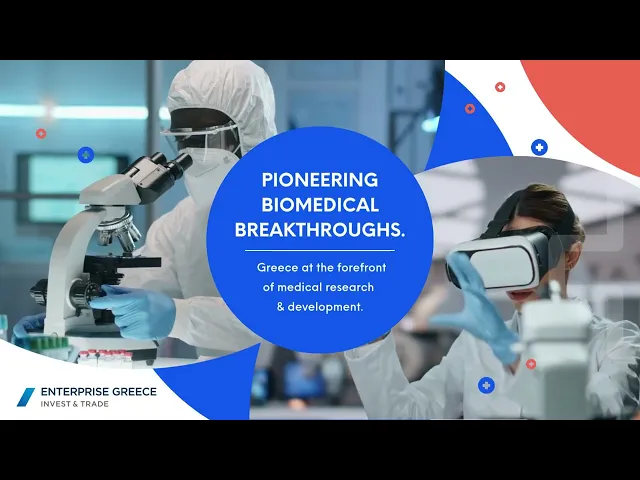 PIONEERING BIOMEDICAL BREAKTHROUGHS.

Greece at the forefront of medical research & development.

ENTERPRISE GREECE
INVEST & TRADE